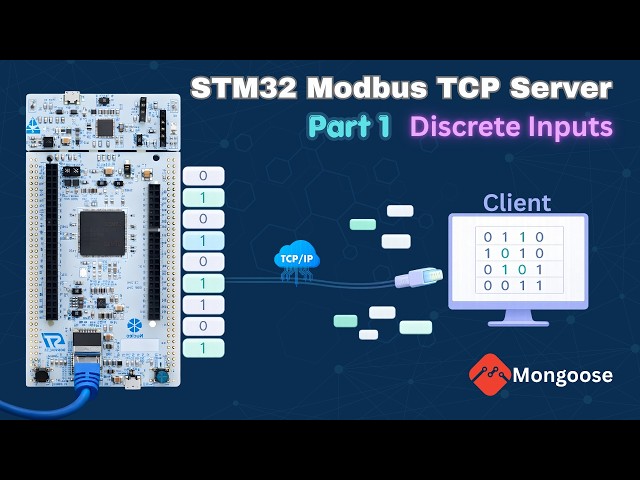 STM32 Modbus TCP Server

Part 1 Discrete Inputs

0
1
0
1
0
1
1
0
1

TCP/IP

Client

| 0 | 1 | 1 | 0 |
|---|---|---|---|
| 1 | 0 | 1 | 0 |
| 0 | 1 | 0 | 1 |
| 0 | 0 | 1 | 1 |

Mongoose